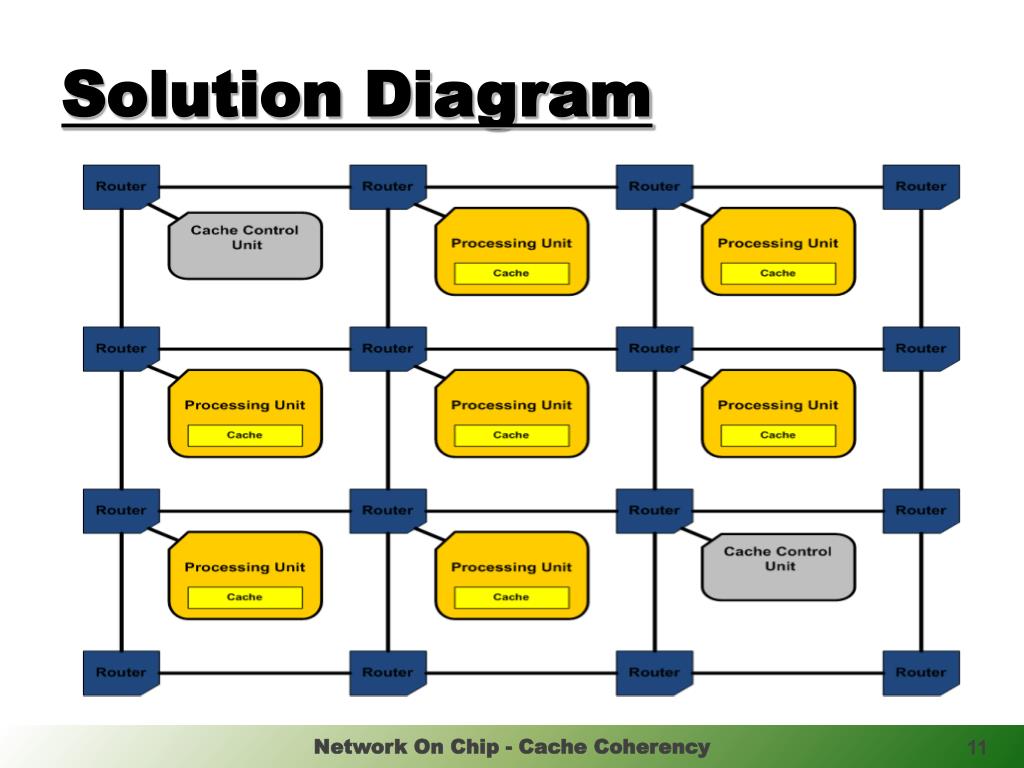 Solution Diagram

Router
Router
Router
Router

Cache Control Unit

Processing Unit
Cache

Processing Unit
Cache

Router
Router
Router
Router

Processing Unit
Cache

Processing Unit
Cache

Processing Unit
Cache

Router
Router
Router
Router

Processing Unit
Cache

Processing Unit
Cache

Cache Control Unit

Router
Router
Router
Router

Network On Chip - Cache Coherency

11